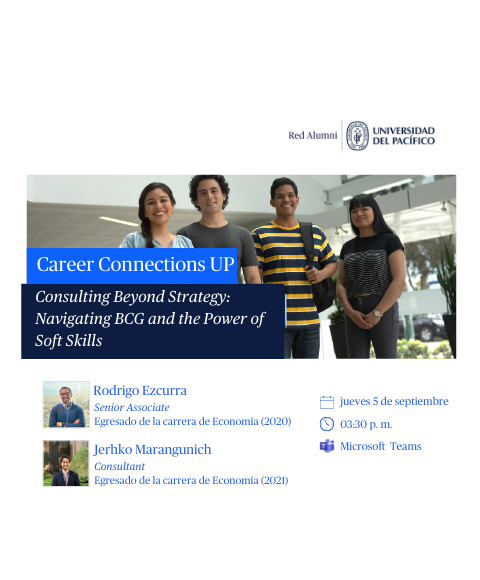 Red Alumni UNIVERSIDAD DEL PACÍFICO

Career Connections UP

Consulting Beyond Strategy: Navigating BCG and the Power of Soft Skills

Rodrigo Ezcurra
Senior Associate
Egresado de la carrera de Economía (2020)

Jerhko Marangunich
Consultant
Egresado de la carrera de Economía (2021)

jueves 5 de septiembre

03:30 p. m.

Microsoft Teams